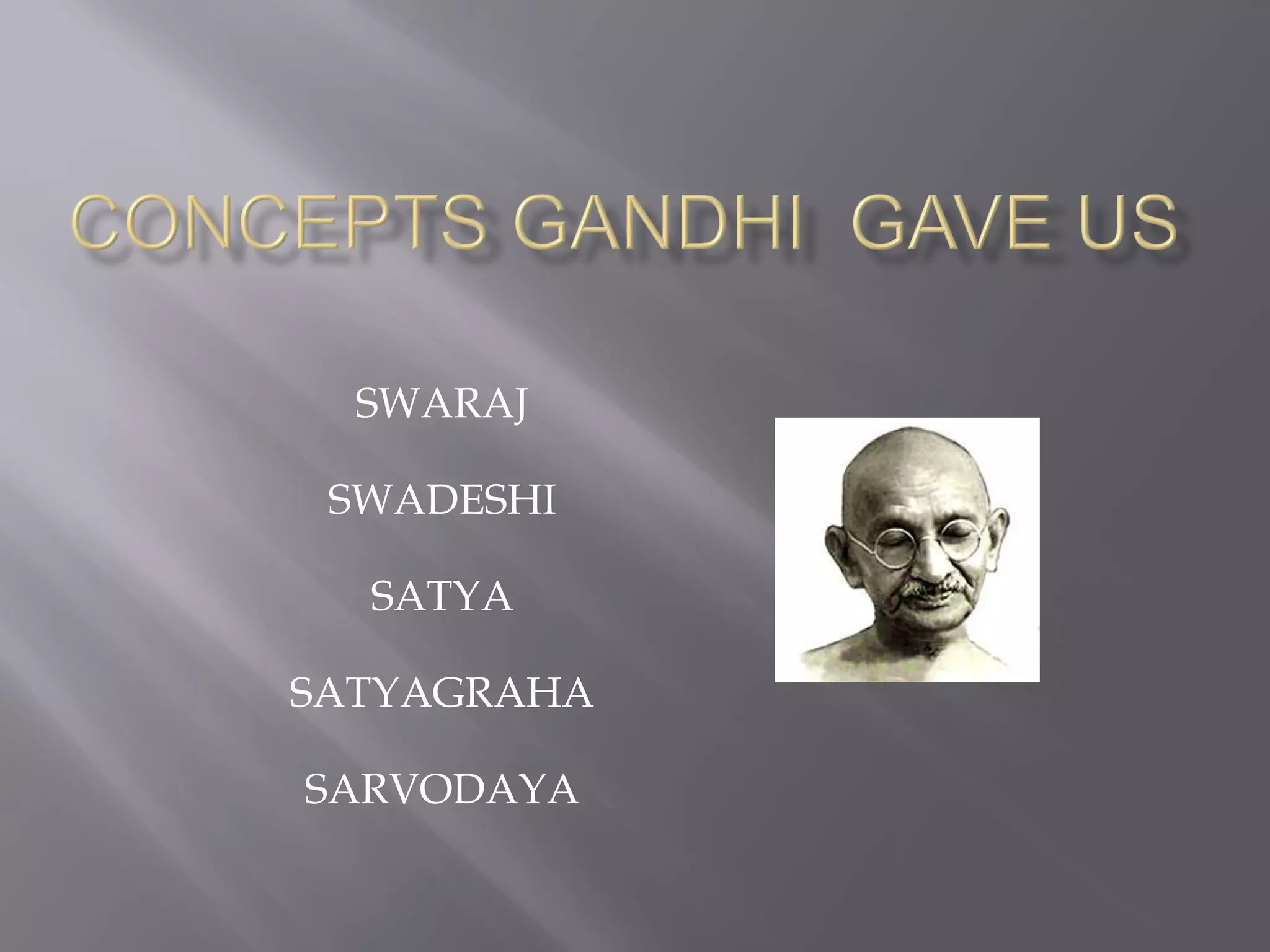 CONCEPTS GANDHI GAVE US

SWARAJ

SWADESHI

SATYA

SATYAGRAHA

SARVODAYA